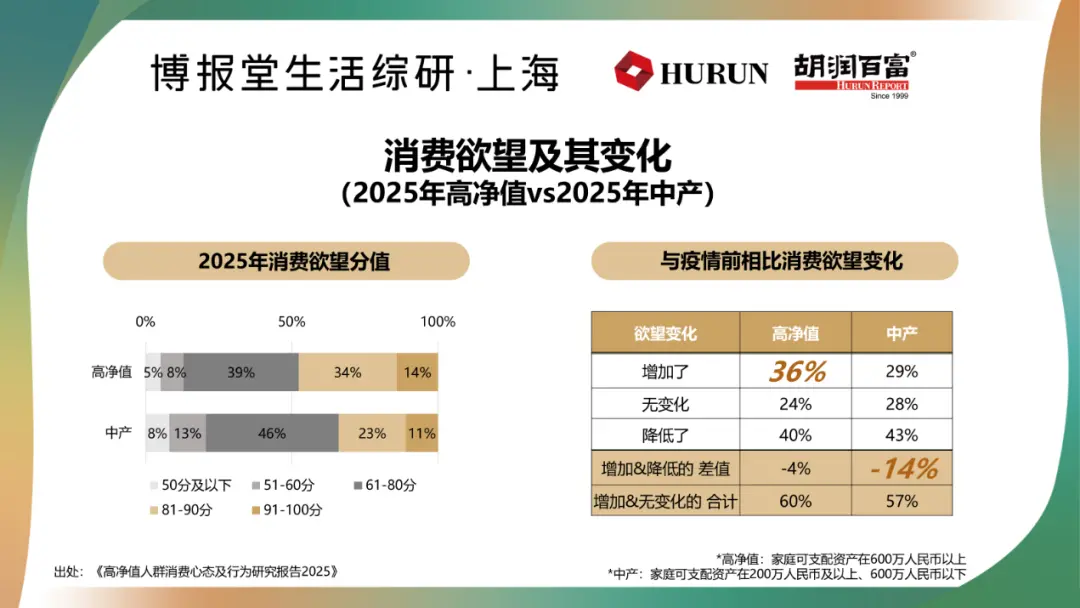 博报堂生活综研·上海

HURUN 胡润百富 HURUN REPORT Since 1999

消费欲望及其变化
(2025年高净值vs2025年中产)

2025年消费欲望分值

0% 50% 100%

高净值 5% 8% 39% 34% 14%

中产 8% 13% 46% 23% 11%

50分及以下 51-60分 61-80分 81-90分 91-100分

与疫情前相比消费欲望变化

| 欲望变化 | 高净值 | 中产 |
|---|---|---|
| 增加了 | 36% | 29% |
| 无变化 | 24% | 28% |
| 降低了 | 40% | 43% |
| 增加&降低的 差值 | -4% | -14% |
| 增加&无变化的 合计 | 60% | 57% |

出处：《高净值人群消费心态及行为研究报告2025》

*高净值：家庭可支配资产在600万人民币以上
*中产：家庭可支配资产在200万人民币及以上、600万人民币以下